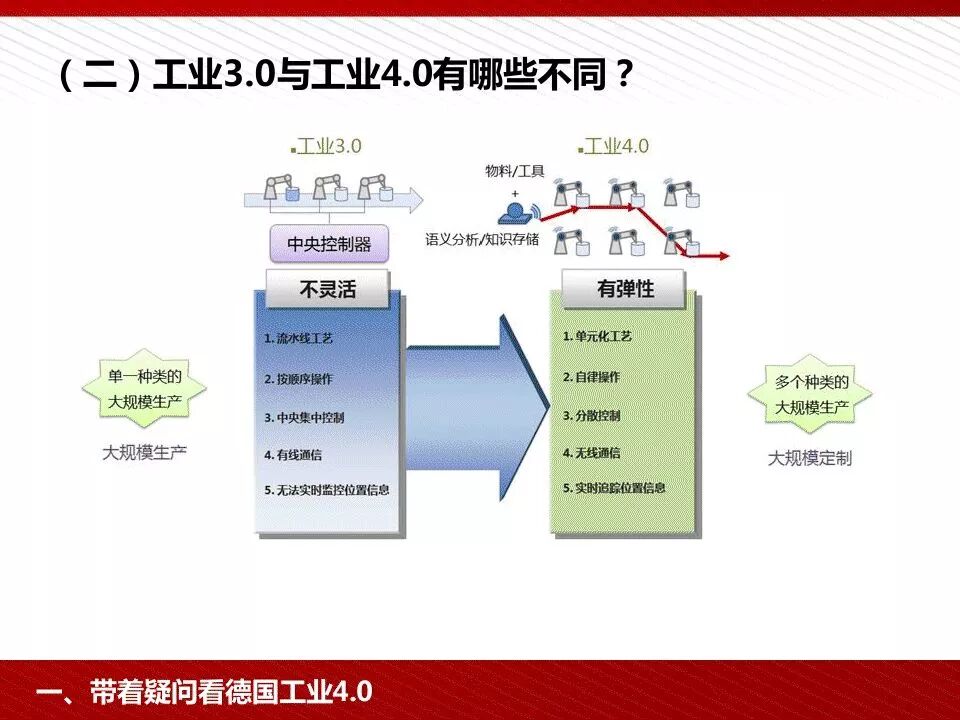 （二）工业3.0与工业4.0有哪些不同？

工业3.0

中央控制器

不灵活

1. 流水线工艺
2. 按顺序操作
3. 中央集中控制
4. 有线通信
5. 无法实时监控位置信息

单一种类的大规模生产

大规模生产

工业4.0

物料/工具
+
语义分析/知识存储

有弹性

1. 单元化工艺
2. 自律操作
3. 分散控制
4. 无线通信
5. 实时追踪位置信息

多个种类的大规模生产

大规模定制

一、带着疑问看德国工业4.0